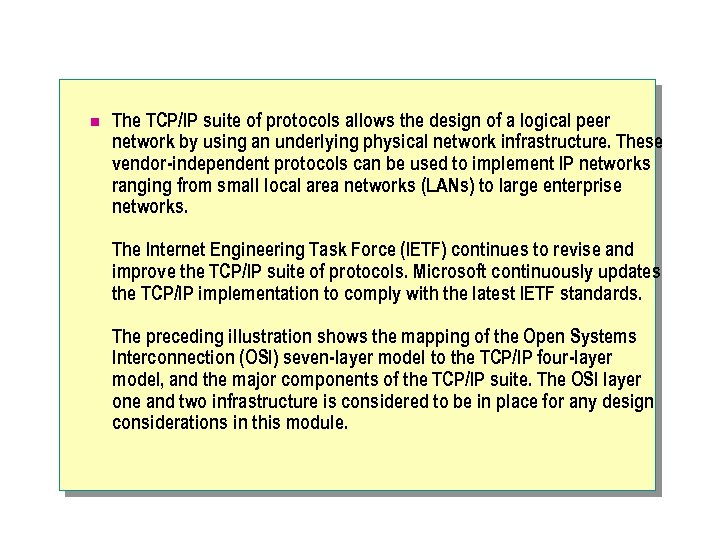 The TCP/IP suite of protocols allows the design of a logical peer network by using an underlying physical network infrastructure. These vendor-independent protocols can be used to implement IP networks ranging from small local area networks (LANs) to large enterprise networks.

The Internet Engineering Task Force (IETF) continues to revise and improve the TCP/IP suite of protocols. Microsoft continuously updates the TCP/IP implementation to comply with the latest IETF standards.

The preceding illustration shows the mapping of the Open Systems Interconnection (OSI) seven-layer model to the TCP/IP four-layer model, and the major components of the TCP/IP suite. The OSI layer one and two infrastructure is considered to be in place for any design considerations in this module.